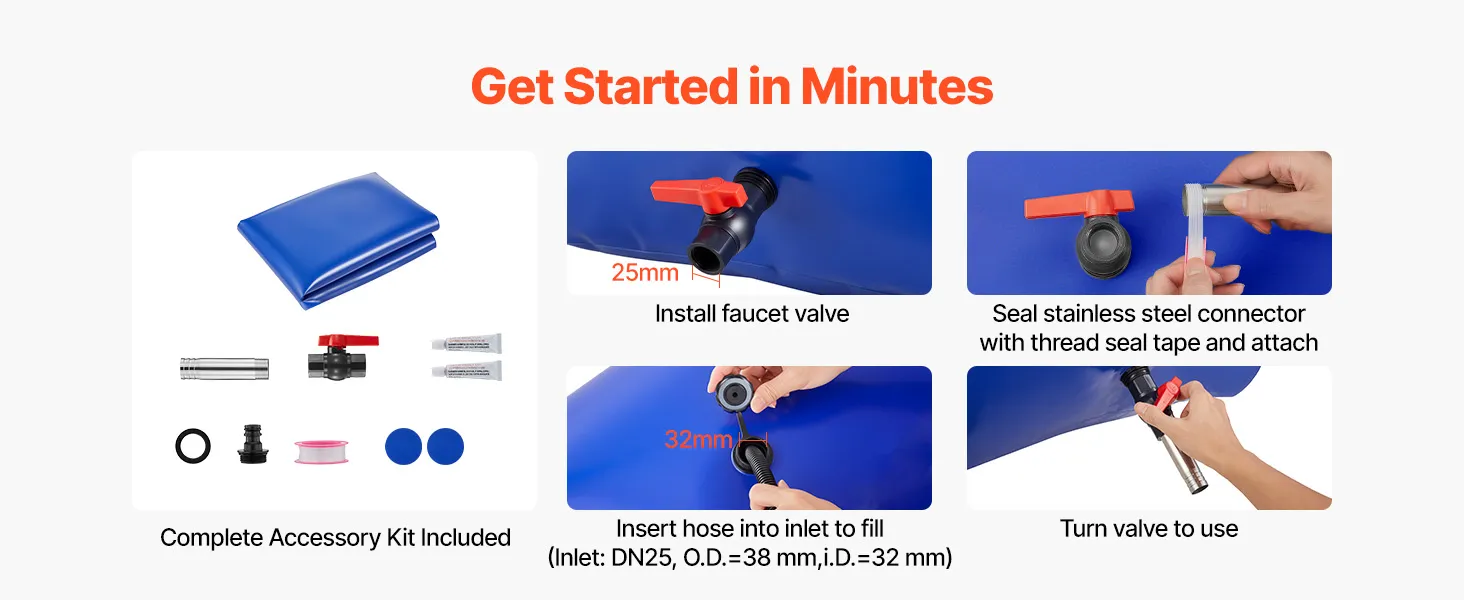 Get Started in Minutes

Complete Accessory Kit Included

25mm

Install faucet valve

Seal stainless steel connector with thread seal tape and attach

32mm

Insert hose into inlet to fill (Inlet: DN25, O.D.=38 mm,i.D.=32 mm)

Turn valve to use